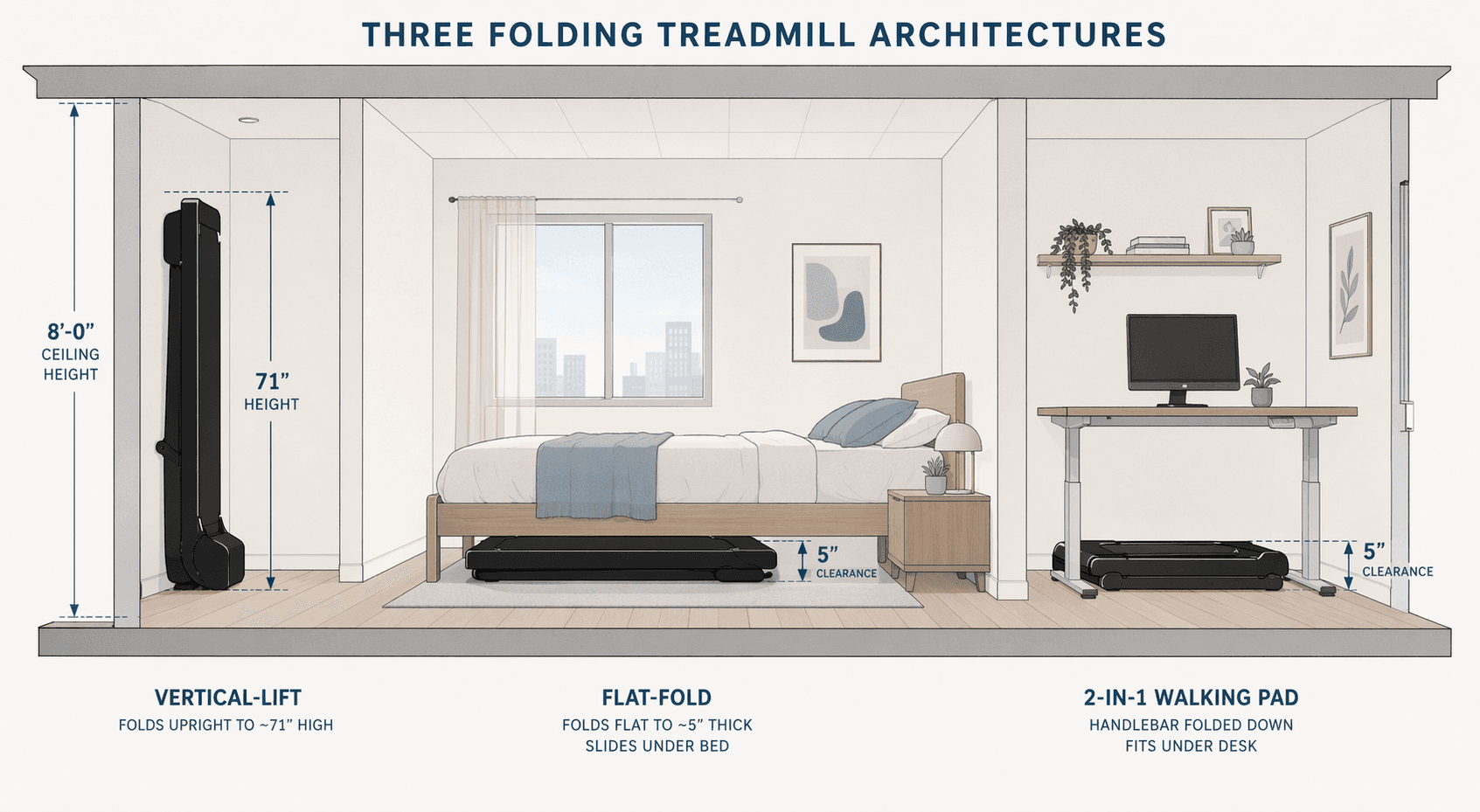 THREE FOLDING TREADMILL ARCHITECTURES

8'-0"
CEILING HEIGHT

71"
HEIGHT

5"
CLEARANCE

5"
CLEARANCE

VERTICAL-LIFT
FOLDS UPRIGHT TO ~71" HIGH

FLAT-FOLD
FOLDS FLAT TO ~5" THICK
SLIDES UNDER BED

2-IN-1 WALKING PAD
HANDLEBAR FOLDED DOWN
FITS UNDER DESK